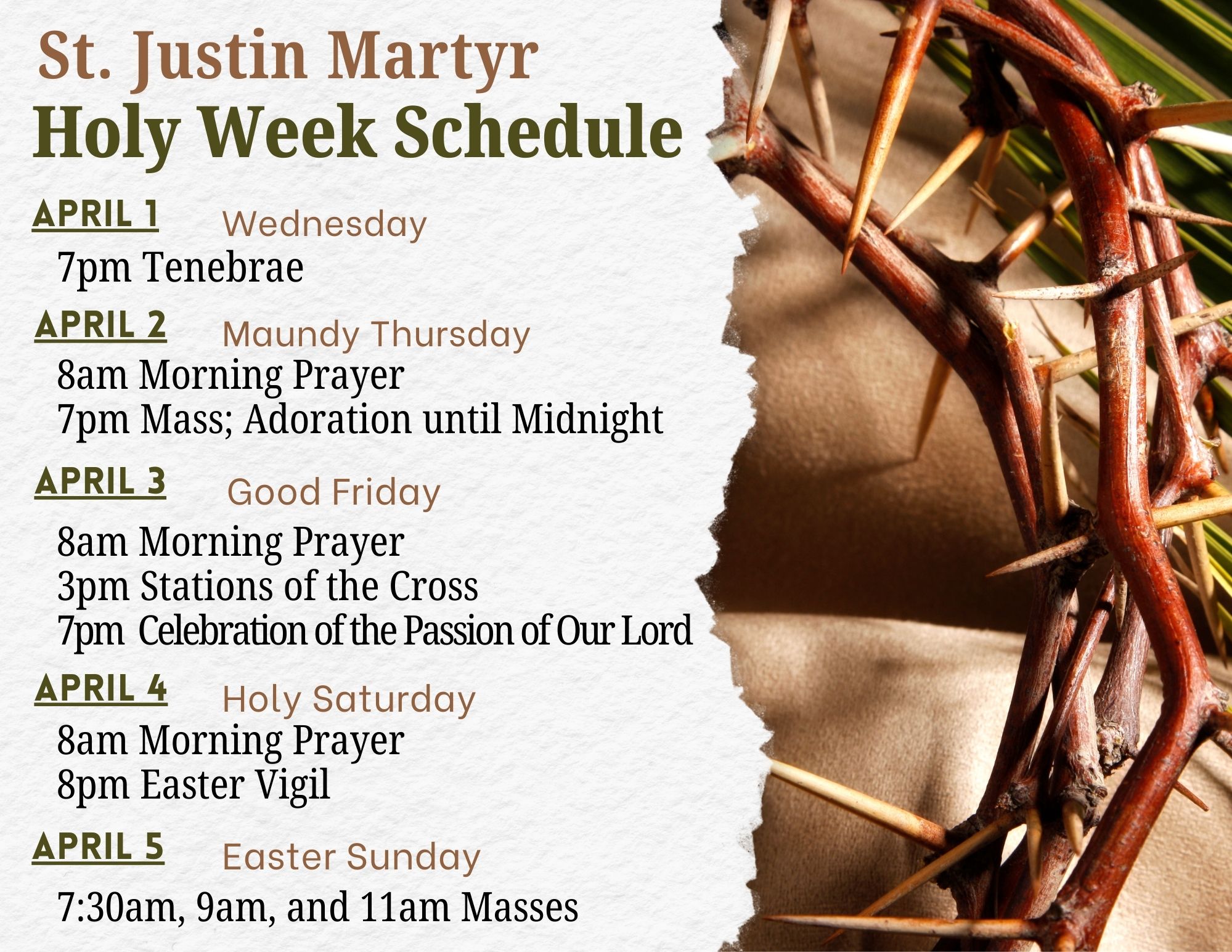 St. Justin Martyr
Holy Week Schedule

APRIL 1 Wednesday
7pm Tenebrae

APRIL 2 Maundy Thursday
8am Morning Prayer
7pm Mass; Adoration until Midnight

APRIL 3 Good Friday
8am Morning Prayer
3pm Stations of the Cross
7pm Celebration of the Passion of Our Lord

APRIL 4 Holy Saturday
8am Morning Prayer
8pm Easter Vigil

APRIL 5 Easter Sunday
7:30am, 9am, and 11am Masses